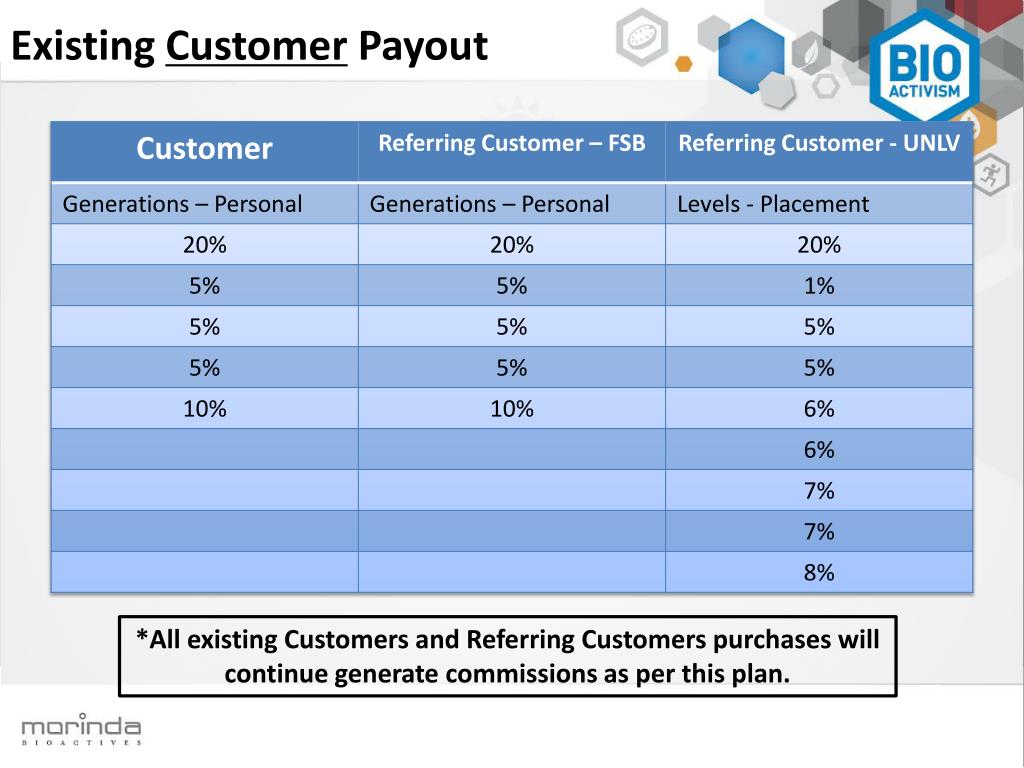 Existing Customer Payout

BIO ACTIVISM

| Customer | Referring Customer – FSB | Referring Customer - UNLV |
|---|---|---|
| Generations – Personal | Generations – Personal | Levels - Placement |
| 20% | 20% | 20% |
| 5% | 5% | 1% |
| 5% | 5% | 5% |
| 5% | 5% | 5% |
| 10% | 10% | 6% |
| | | 6% |
| | | 7% |
| | | 7% |
| | | 8% |

*All existing Customers and Referring Customers purchases will continue generate commissions as per this plan.

morinda BIOACTIVES